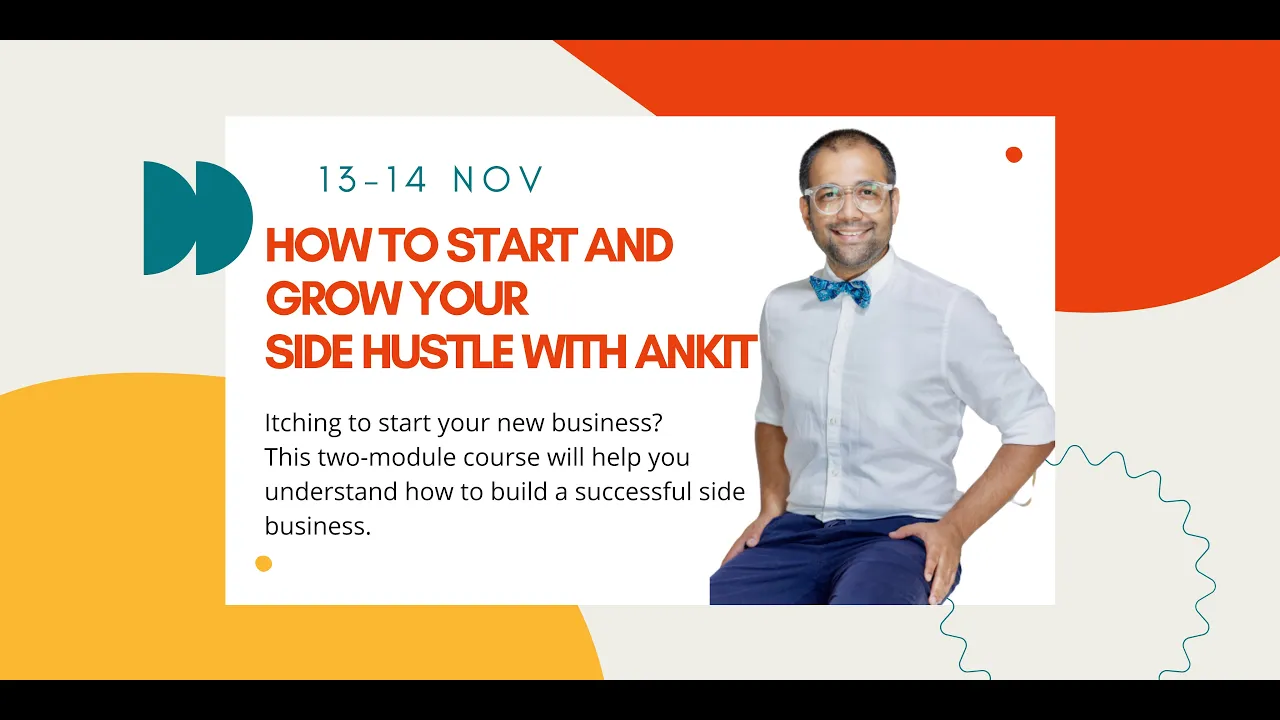 13-14 NOV

HOW TO START AND GROW YOUR SIDE HUSTLE WITH ANKIT

Itching to start your new business? This two-module course will help you understand how to build a successful side business.